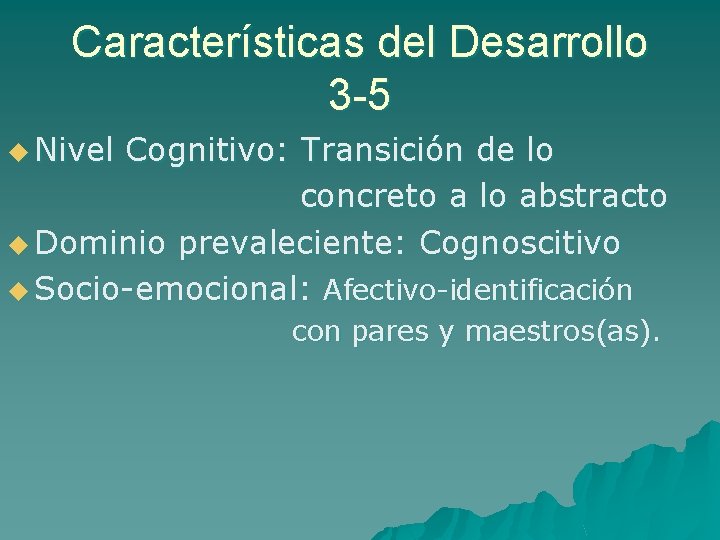 Características del Desarrollo 3-5

Nivel Cognitivo: Transición de lo concreto a lo abstracto

Dominio prevaleciente: Cognoscitivo

Socio-emocional: Afectivo-identificación con pares y maestros(as).